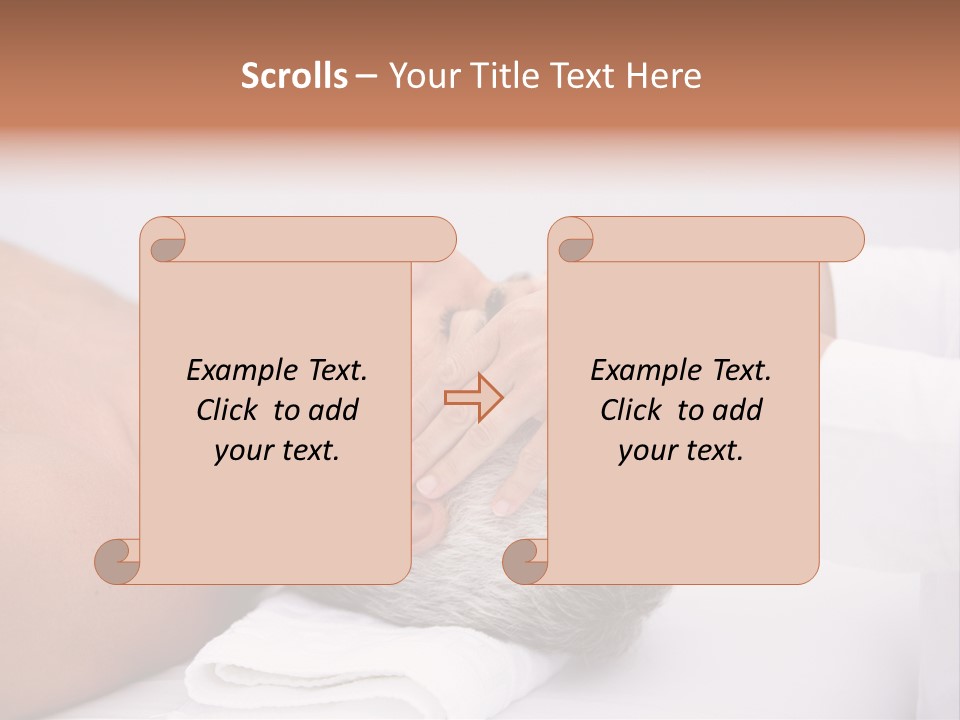 Scrolls – Your Title Text Here

Example Text. Click to add your text.

Example Text. Click to add your text.